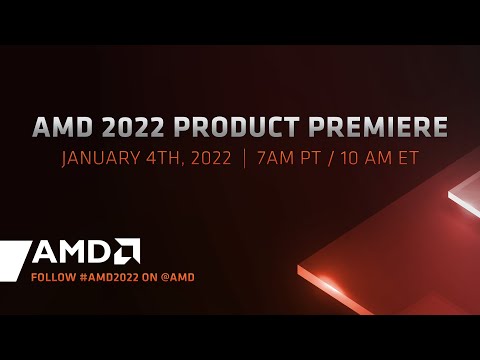 AMD 2022 PRODUCT PREMIERE
JANUARY 4TH, 2022 | 7AM PT / 10 AM ET

AMD

FOLLOW #AMD2022 ON @AMD